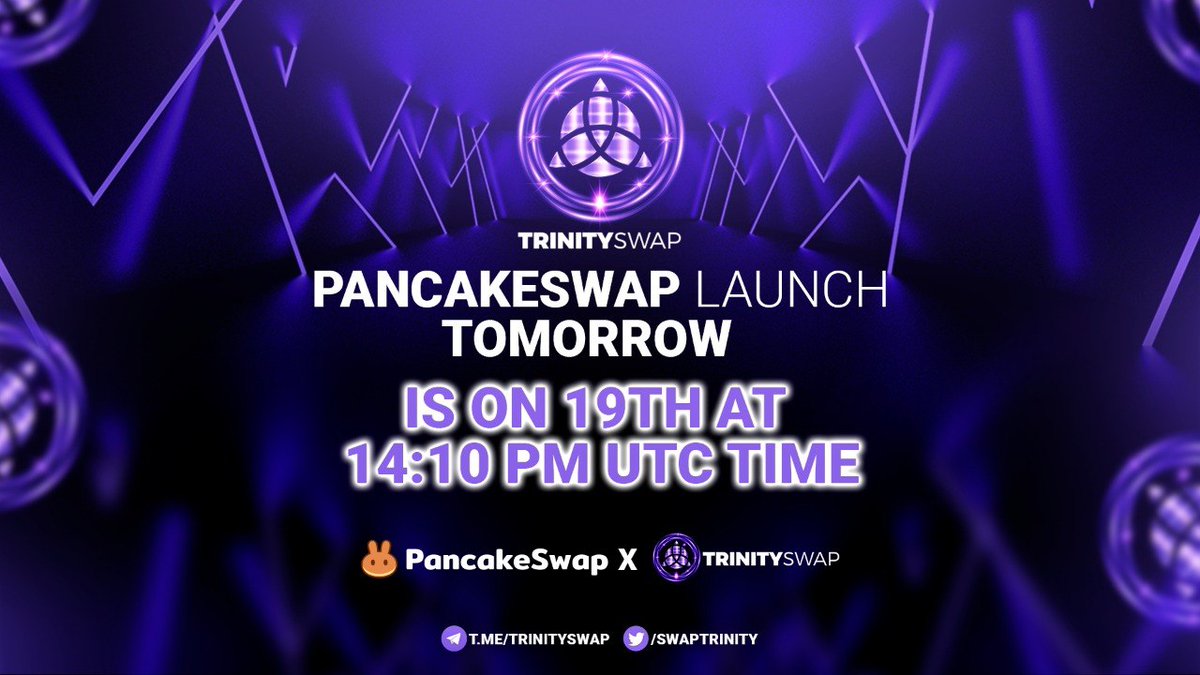 TRINITYSWAP
PANCAKESWAP LAUNCH
TOMORROW

IS ON 19TH AT
14:10 PM UTC TIME

PancakeSwap X TRINITYSWAP

T.ME/TRINITYSWAP /SWAPTRINITY